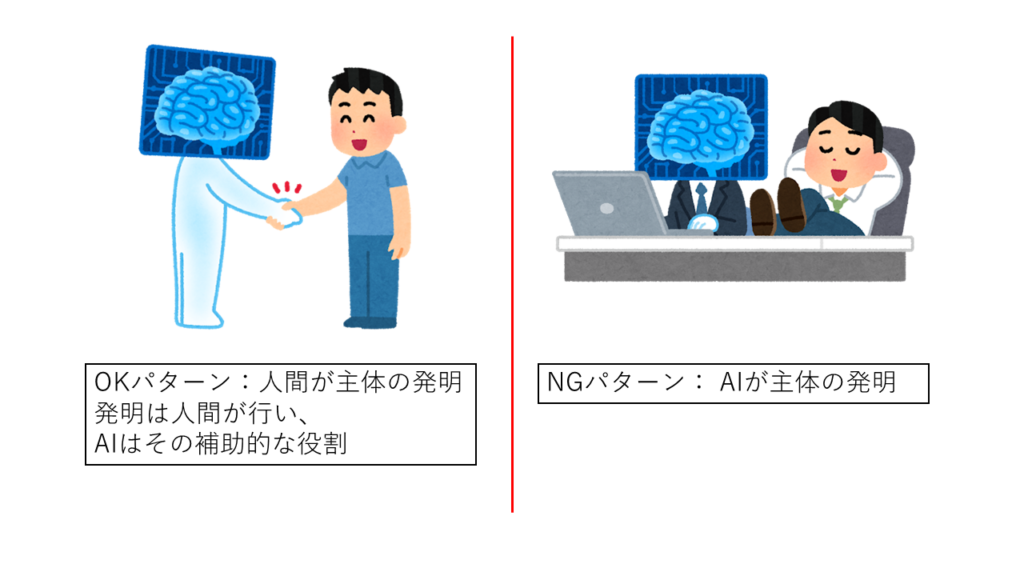 OKパターン：人間が主体の発明
発明は人間が行い、
AIはその補助的な役割

NGパターン： AIが主体の発明